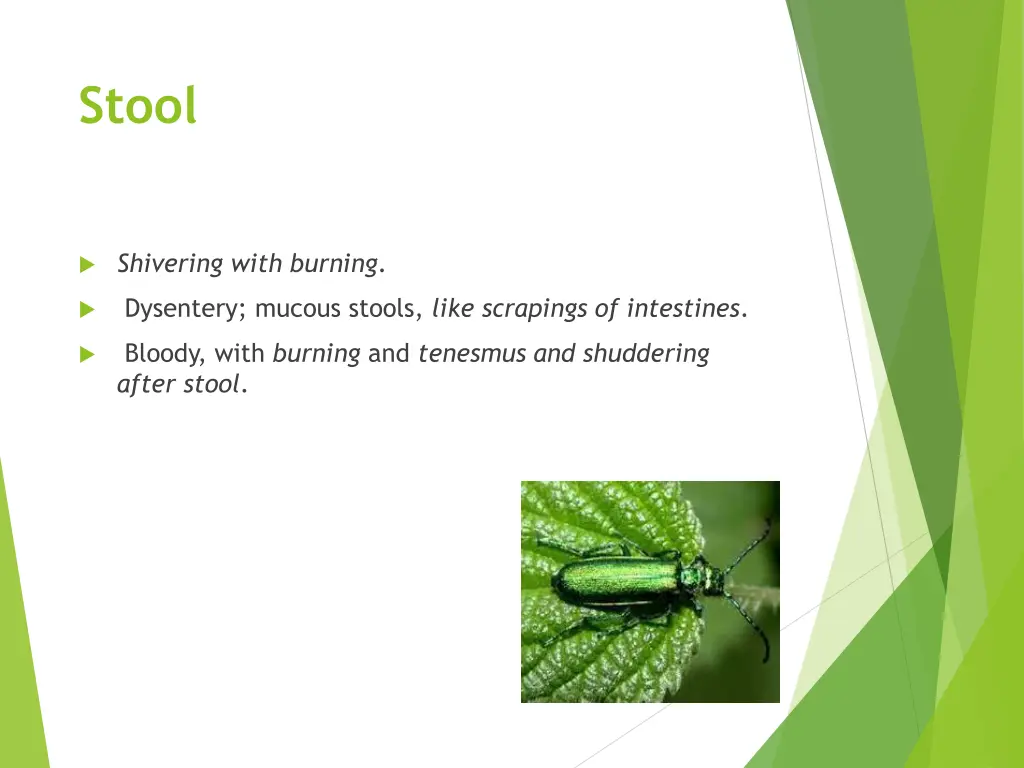 Stool

Shivering with burning.

Dysentery; mucous stools, like scrapings of intestines.

Bloody, with burning and tenesmus and shuddering after stool.